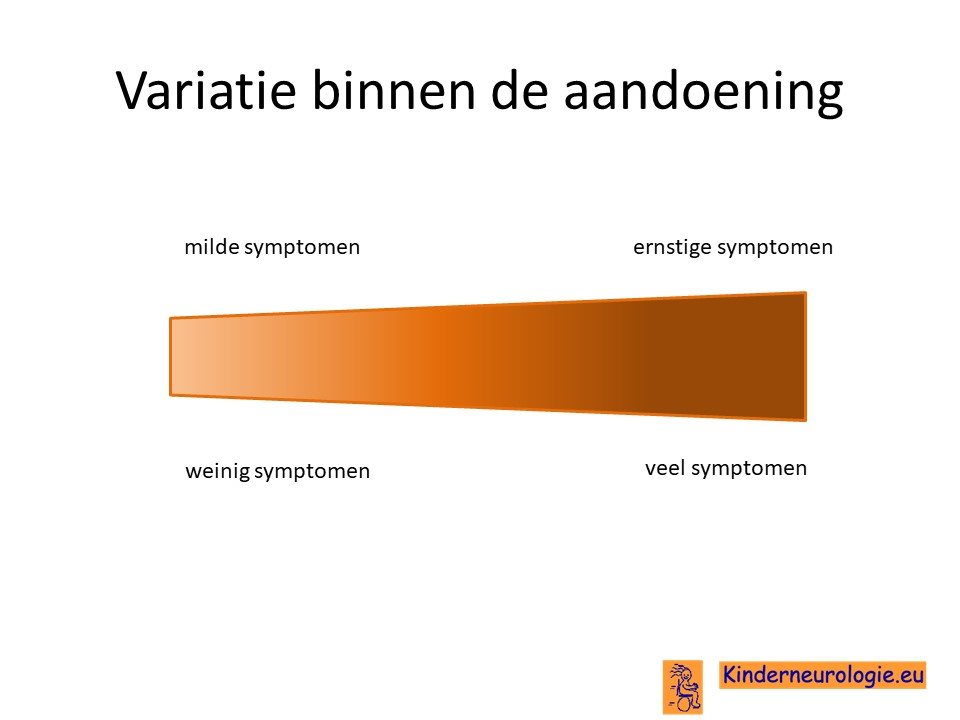 Variatie binnen de aandoening

milde symptomen

ernstige symptomen

weinig symptomen

veel symptomen

Kinderneurologie.eu